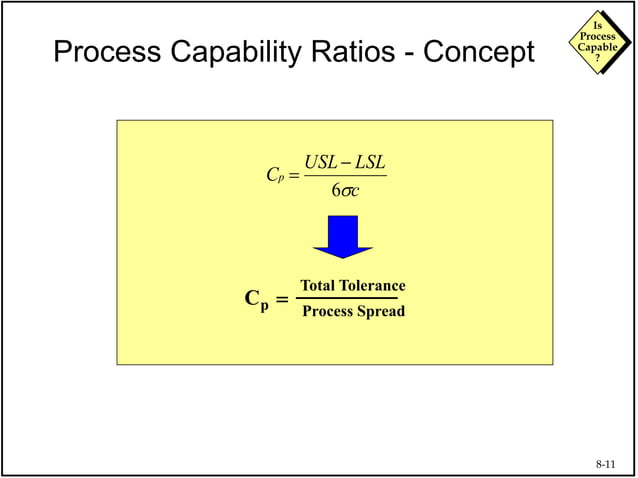 Process Capability Ratios - Concept

Is Process Capable ?

$C_p = \frac{USL - LSL}{6\sigma c}$

$C_p = \frac{\text{Total Tolerance}}{\text{Process Spread}}$

8-11